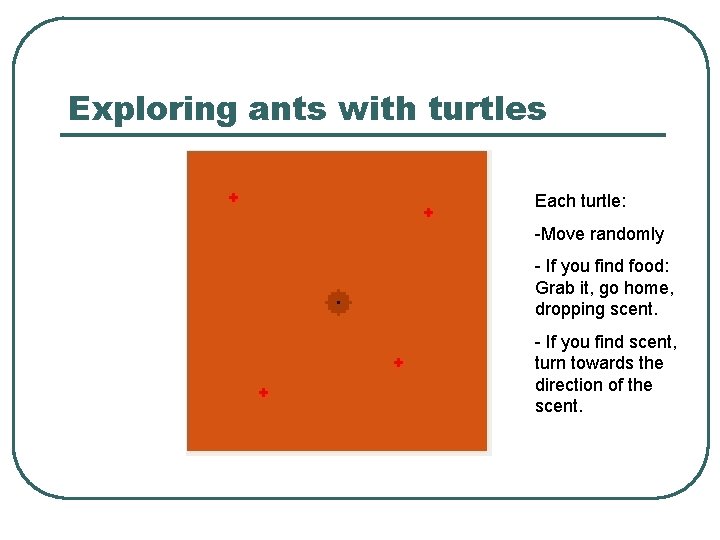 Exploring ants with turtles

Each turtle:

-Move randomly

- If you find food: Grab it, go home, dropping scent.

- If you find scent, turn towards the direction of the scent.